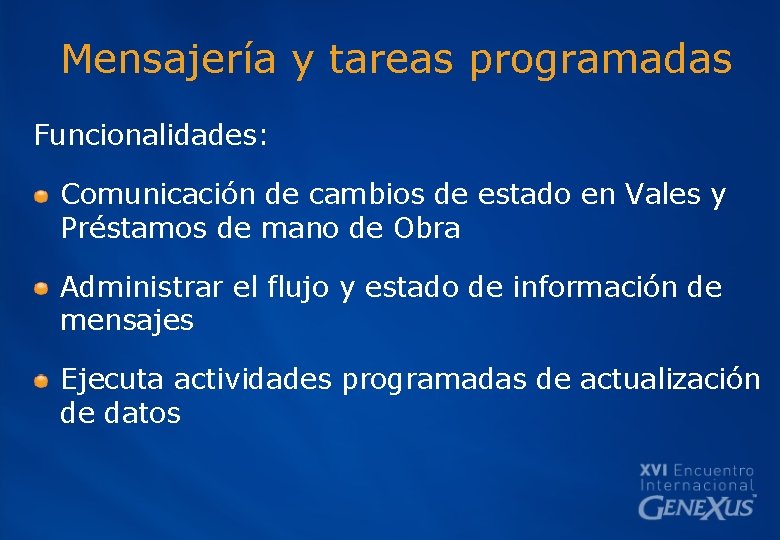 Mensajería y tareas programadas

Funcionalidades:

Comunicación de cambios de estado en Vales y Préstamos de mano de Obra

Administrar el flujo y estado de información de mensajes

Ejecuta actividades programadas de actualización de datos

XVI Encuentro Internacional GENEXUS